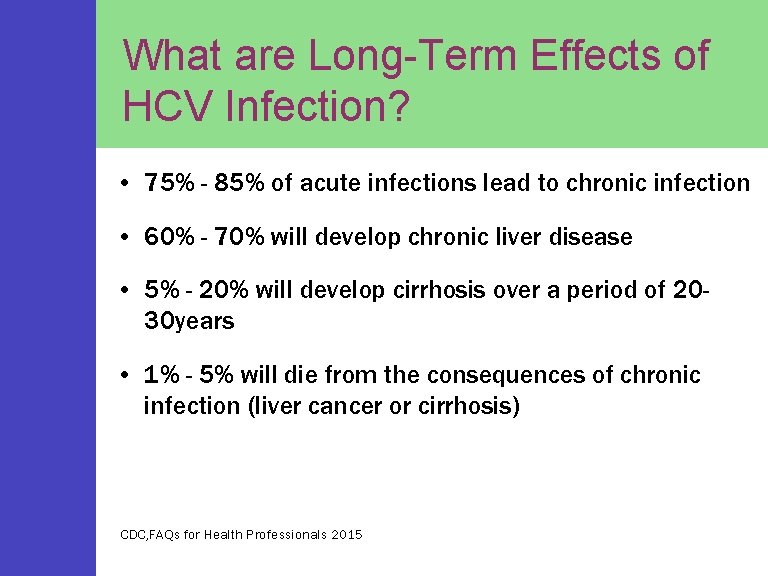 What are Long-Term Effects of HCV Infection?

• 75% - 85% of acute infections lead to chronic infection

• 60% - 70% will develop chronic liver disease

• 5% - 20% will develop cirrhosis over a period of 20-30years

• 1% - 5% will die from the consequences of chronic infection (liver cancer or cirrhosis)

CDC,FAQs for Health Professionals 2015